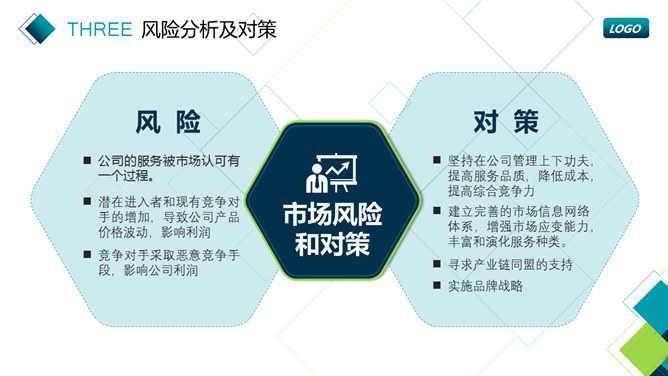 THREE 风险分析及对策

LOGO

风 险

■ 公司的服务被市场认可有一个过程。

■ 潜在进入者和现有竞争对手的增加，导致公司产品价格波动，影响利润

■ 竞争对手采取恶意竞争手段，影响公司利润

市场风险和对策

对 策

■ 坚持在公司管理上下功夫，提高服务品质，降低成本，提高综合竞争力

■ 建立完善的市场信息网络体系，增强市场应变能力，丰富和演化服务种类。

■ 寻求产业链同盟的支持

■ 实施品牌战略